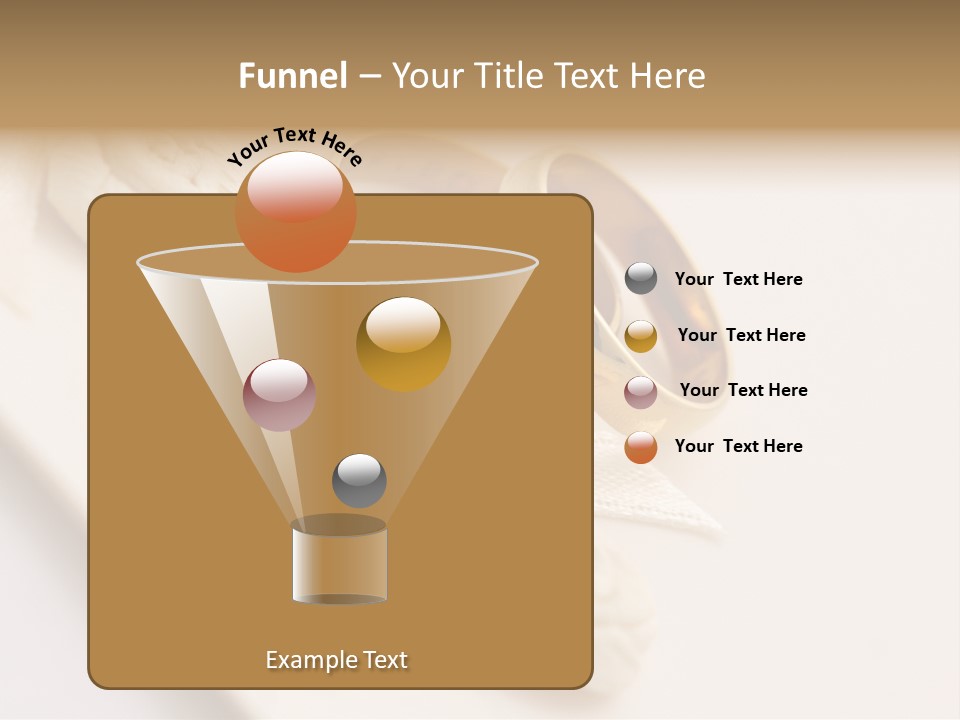 Funnel – Your Title Text Here

Your Text Here

Your Text Here

Your Text Here

Your Text Here

Your Text Here

Example Text